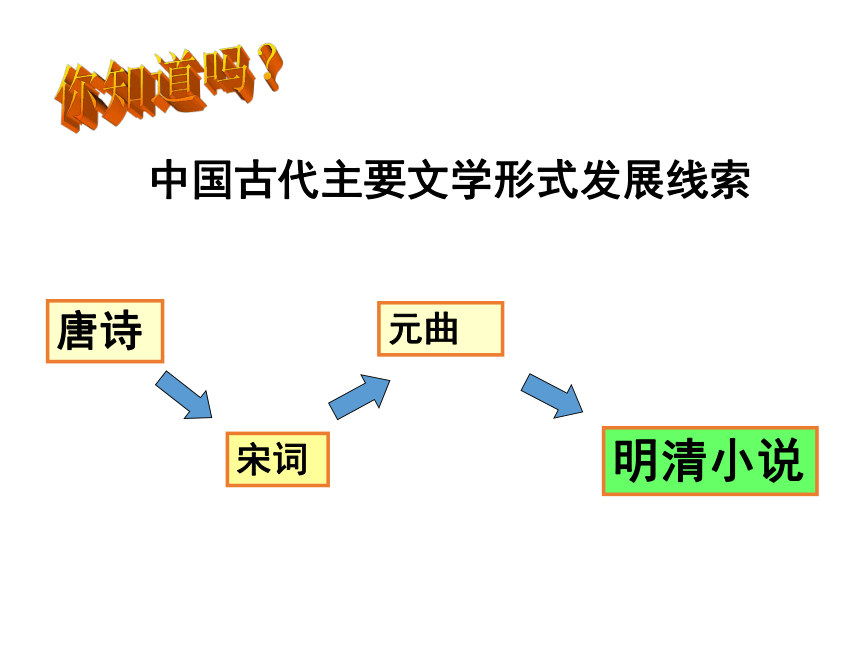 你知道吗？

中国古代主要文学形式发展线索

唐诗

宋词

元曲

明清小说